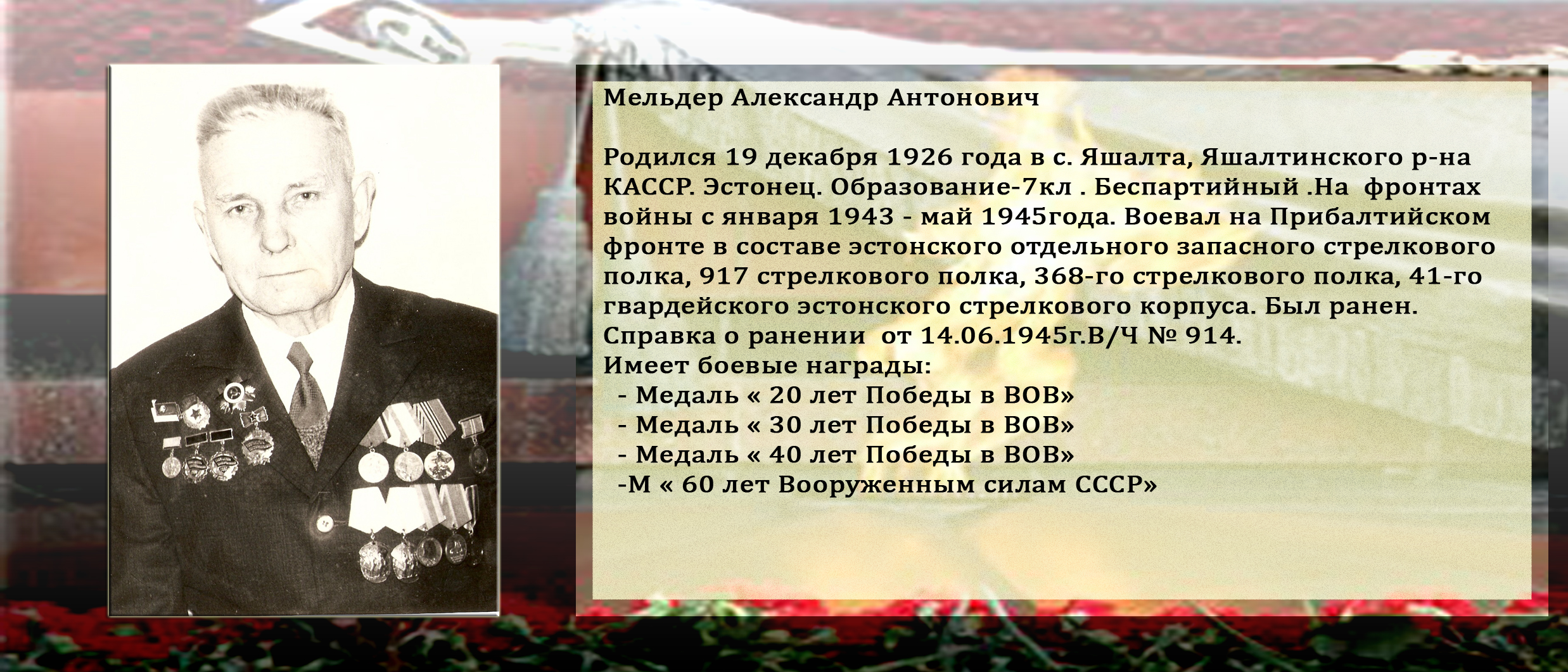 Мельдер Александр Антонович

Родился 19 декабря 1926 года в с. Яшалта, Яшалтинского р-на КАССР. Эстонец. Образование-7кл . Беспартийный .На фронтах войны с января 1943 - май 1945года. Воевал на Прибалтийском фронте в составе эстонского отдельного запасного стрелкового полка, 917 стрелкового полка, 368-го стрелкового полка, 41-го гвардейского эстонского стрелкового корпуса. Был ранен. Справка о ранении от 14.06.1945г.В/Ч № 914.
Имеет боевые награды:
- Медаль « 20 лет Победы в ВОВ»
- Медаль « 30 лет Победы в ВОВ»
- Медаль « 40 лет Победы в ВОВ»
-М « 60 лет Вооруженным силам СССР»